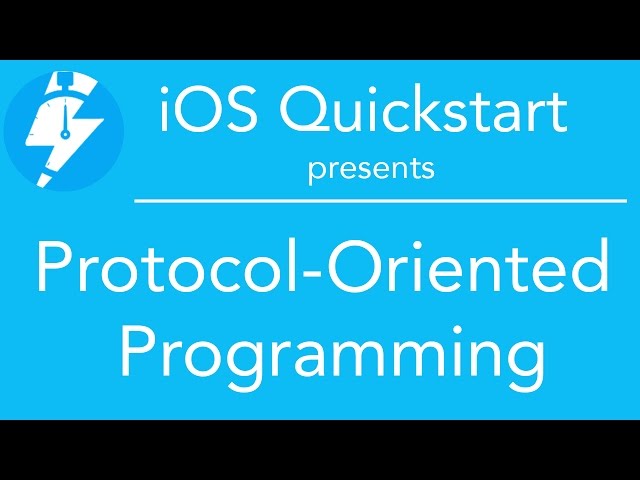 iOS Quickstart
presents

Protocol-Oriented Programming